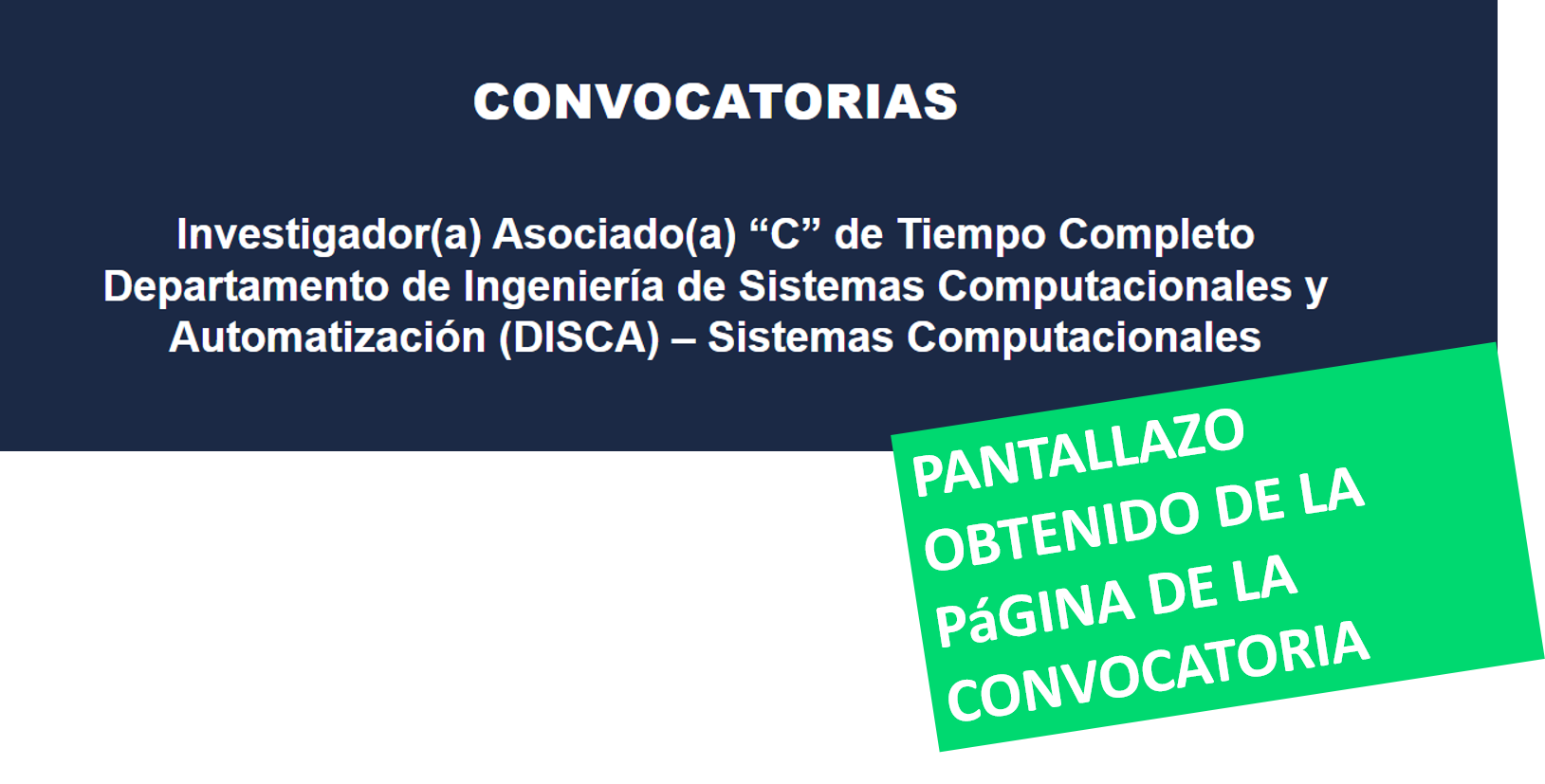 CONVOCATORIAS

Investigador(a) Asociado(a) “C” de Tiempo Completo
Departamento de Ingeniería de Sistemas Computacionales y Automatización (DISCA) – Sistemas Computacionales

PANTALLAZO OBTENIDO DE LA PáGINA DE LA CONVOCATORIA